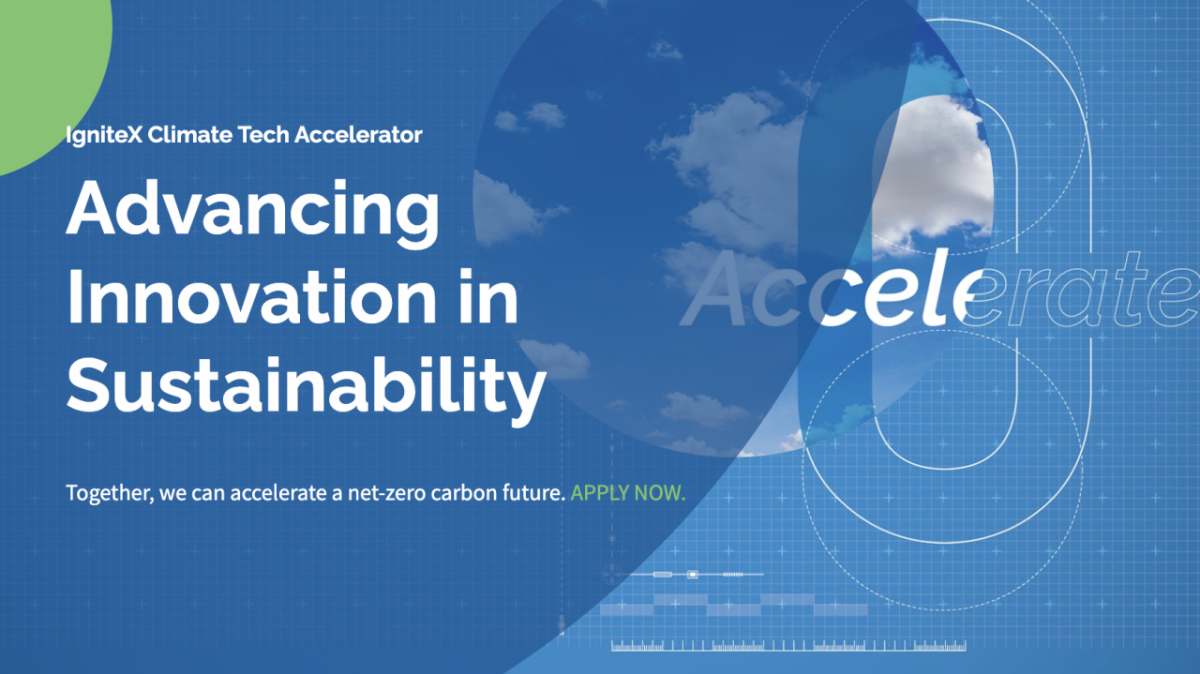 IgniteX Climate Tech Accelerator

Advancing Innovation in Sustainability

Accelerate

Together, we can accelerate a net-zero carbon future. APPLY NOW.